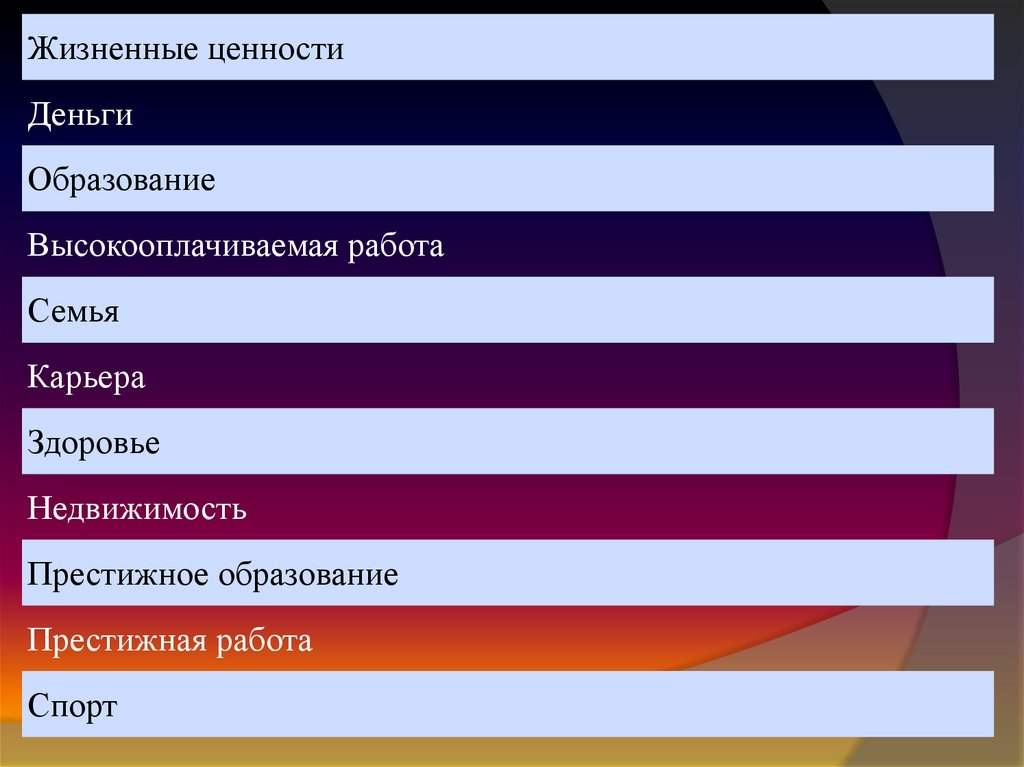 | Жизненные ценности |
|---|
| Деньги |
| Образование |
| Высокооплачиваемая работа |
| Семья |
| Карьера |
| Здоровье |
| Недвижимость |
| Престижное образование |
| Престижная работа |
| Спорт |